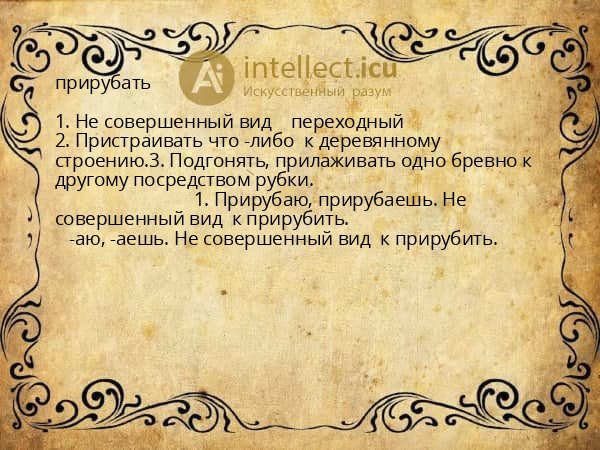 Ai intellect.icu
Искусственный разум

прирубать

1. Не совершенный вид переходный
2. Пристраивать что -либо к деревянному строению.3. Подгонять, прилаживать одно бревно к другому посредством рубки.
1. Прирубаю, прирубаешь. Не совершенный вид к прирубить.
-аю, -аешь. Не совершенный вид к прирубить.